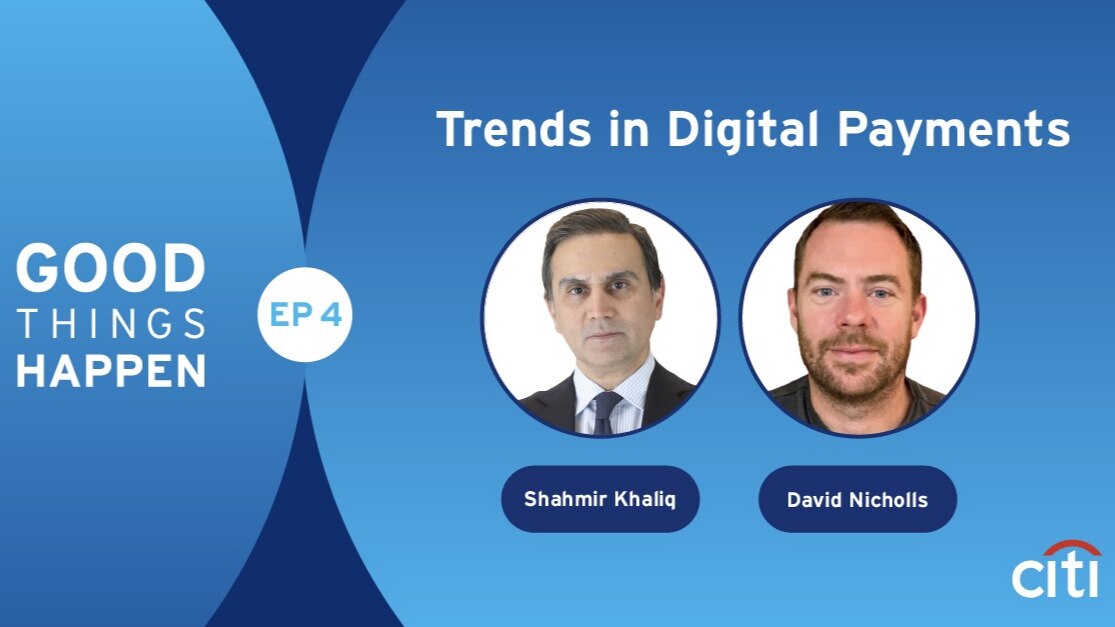 GOOD
THINGS
HAPPEN

EP 4

Trends in Digital Payments

Shahmir Khaliq

David Nicholls

citi